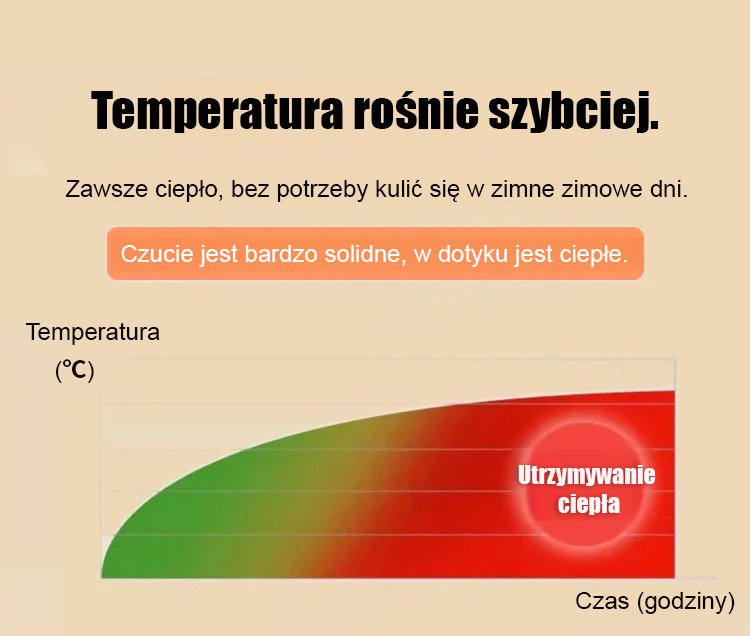 Temperatura rośnie szybciej.

Zawsze ciepło, bez potrzeby kulić się w zimne zimowe dni.

Czucie jest bardzo solidne, w dotyku jest ciepłe.

Temperatura (℃)

Utrzymywanie ciepła

Czas (godziny)